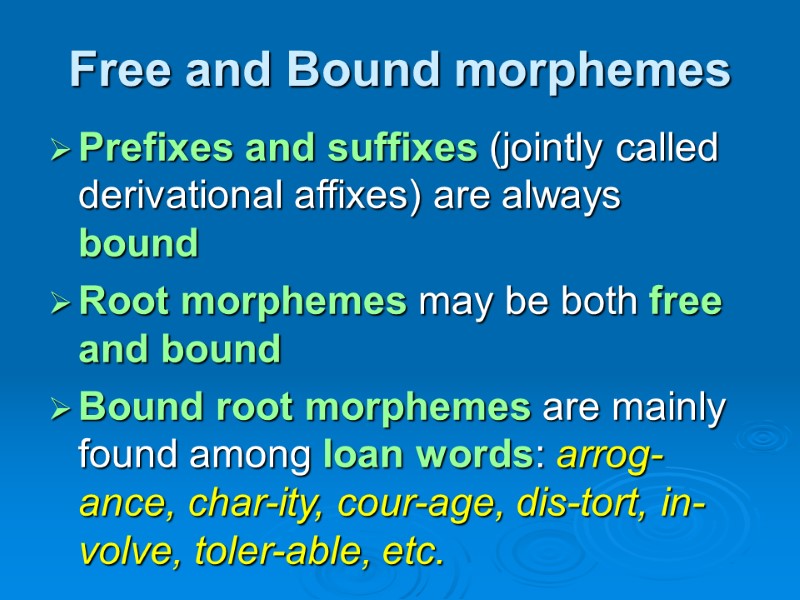 Free and Bound morphemes

➢ Prefixes and suffixes (jointly called derivational affixes) are always bound

➢ Root morphemes may be both free and bound

➢ Bound root morphemes are mainly found among loan words: arrog-ance, char-ity, cour-age, dis-tort, in-volve, toler-able, etc.